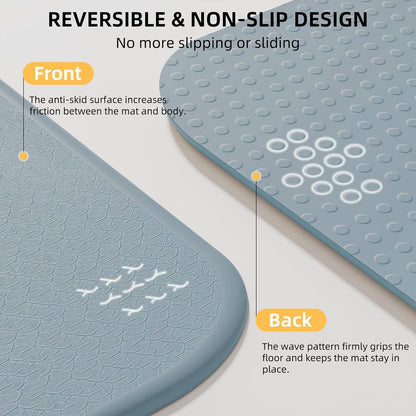 REVERSIBLE & NON-SLIP DESIGN
No more slipping or sliding

Front

The anti-skid surface increases friction between the mat and body.

Back

The wave pattern firmly grips the floor and keeps the mat stay in place.